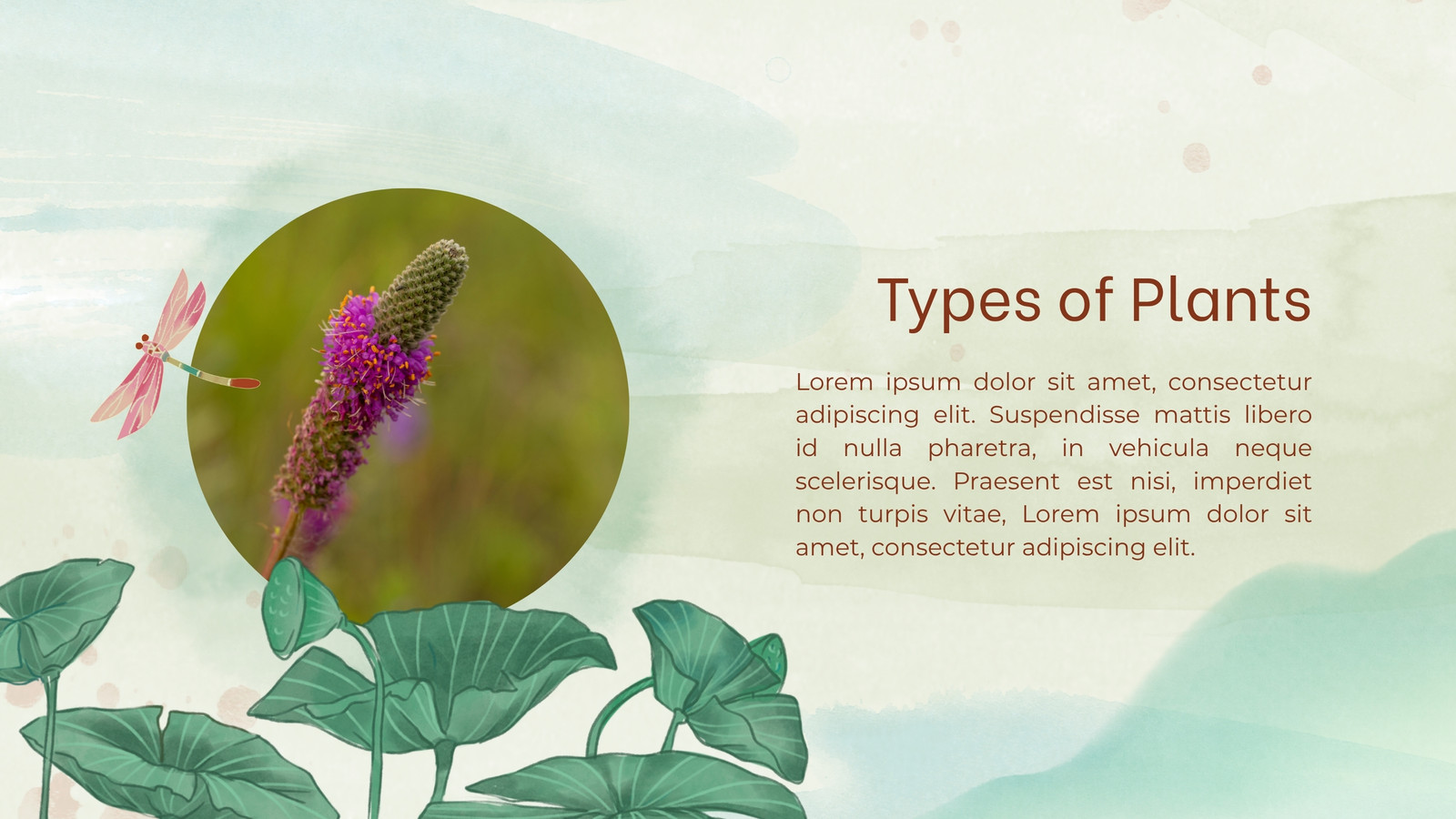 Types of Plants

Lorem ipsum dolor sit amet, consectetur adipiscing elit. Suspendisse mattis libero id nulla pharetra, in vehicula neque scelerisque. Praesent est nisi, imperdiet non turpis vitae, Lorem ipsum dolor sit amet, consectetur adipiscing elit.